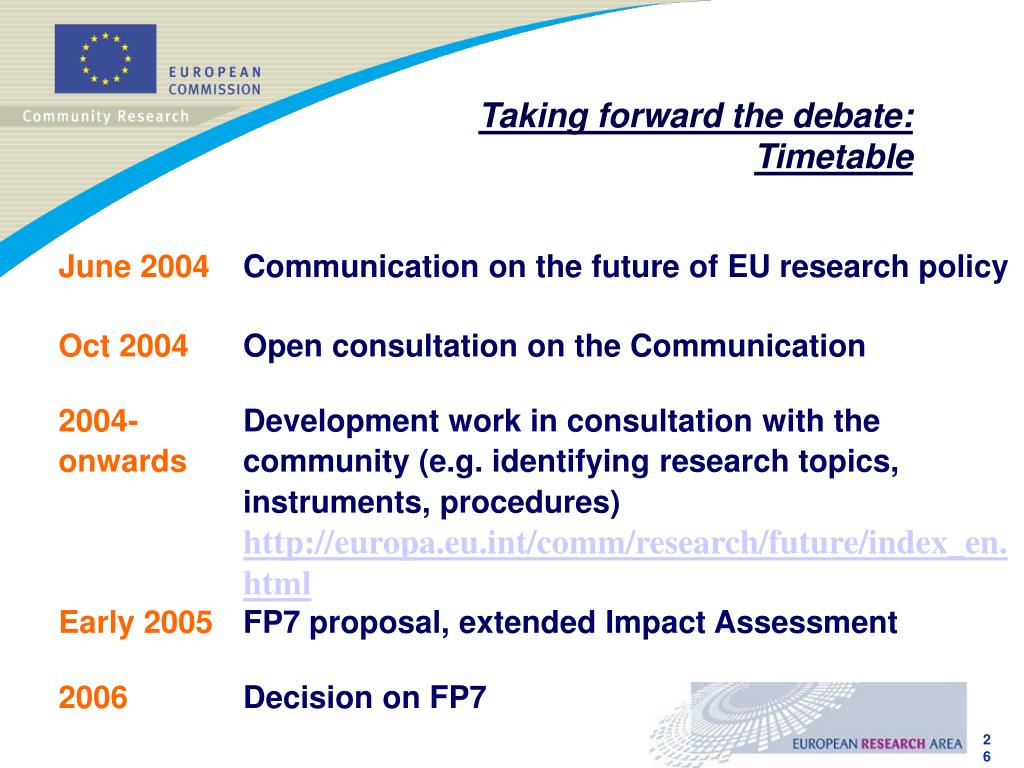 EUROPEAN COMMISSION

Community Research

Taking forward the debate: Timetable

| | |
|---|---|
| June 2004 | Communication on the future of EU research policy |
| Oct 2004 | Open consultation on the Communication |
| 2004-onwards | Development work in consultation with the community (e.g. identifying research topics, instruments, procedures) http://europa.eu.int/comm/research/future/index_en.html |
| Early 2005 | FP7 proposal, extended Impact Assessment |
| 2006 | Decision on FP7 |

EUROPEAN RESEARCH AREA

26